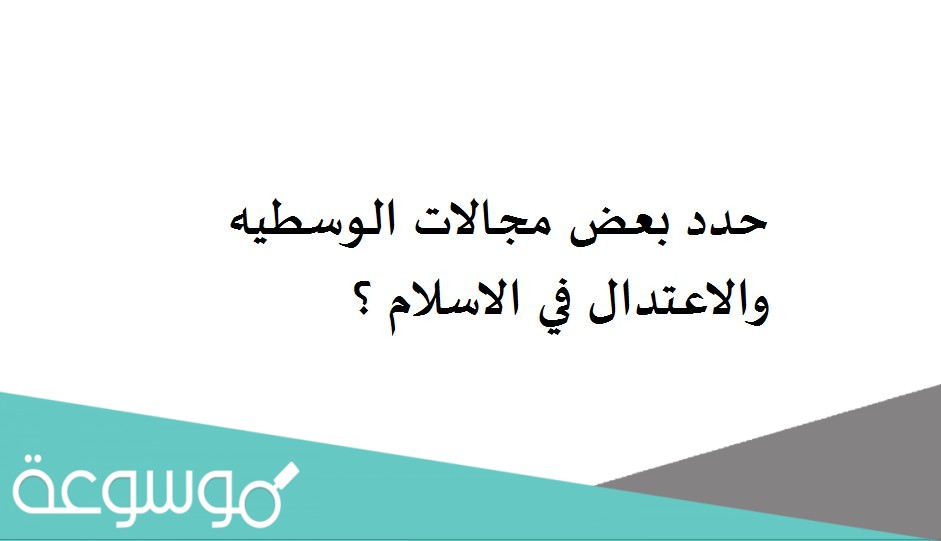 حدد بعض مجالات الوسطيه والاعتدال في الاسلام ؟

موسوعة